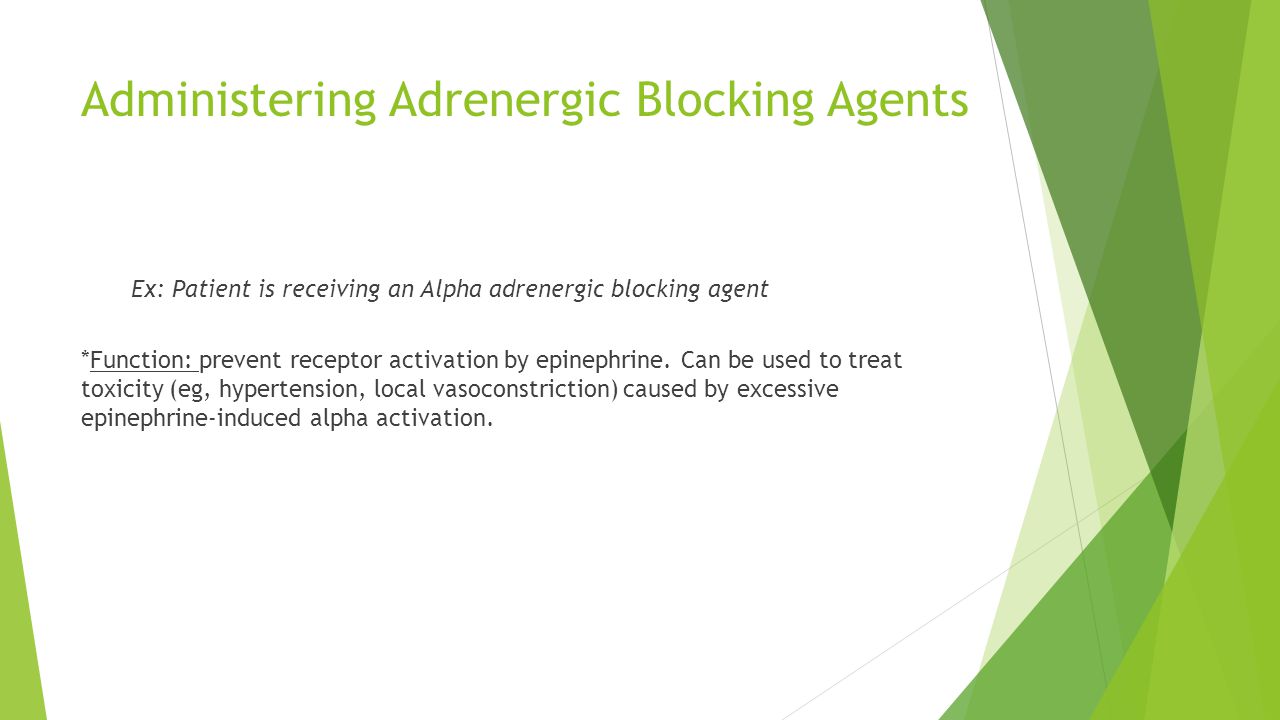 Administering Adrenergic Blocking Agents

Ex: Patient is receiving an Alpha adrenergic blocking agent

*Function: prevent receptor activation by epinephrine. Can be used to treat toxicity (eg, hypertension, local vasoconstriction) caused by excessive epinephrine-induced alpha activation.